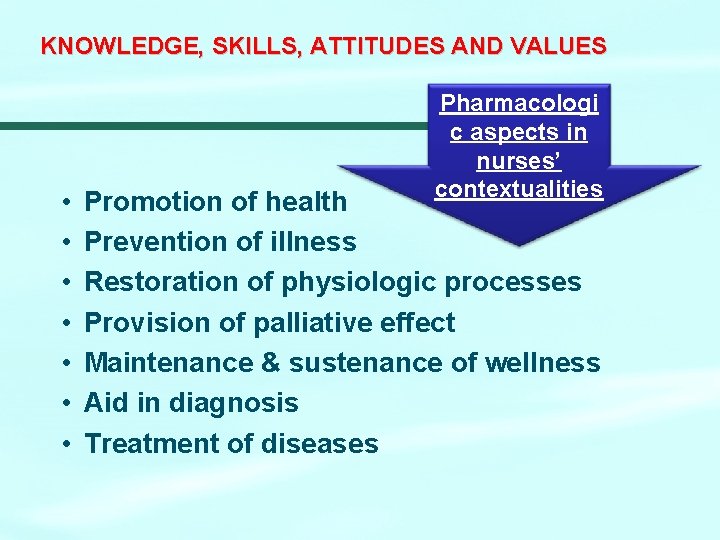 KNOWLEDGE, SKILLS, ATTITUDES AND VALUES

Pharmacologic aspects in nurses' contextualities

• Promotion of health
• Prevention of illness
• Restoration of physiologic processes
• Provision of palliative effect
• Maintenance & sustenance of wellness
• Aid in diagnosis
• Treatment of diseases